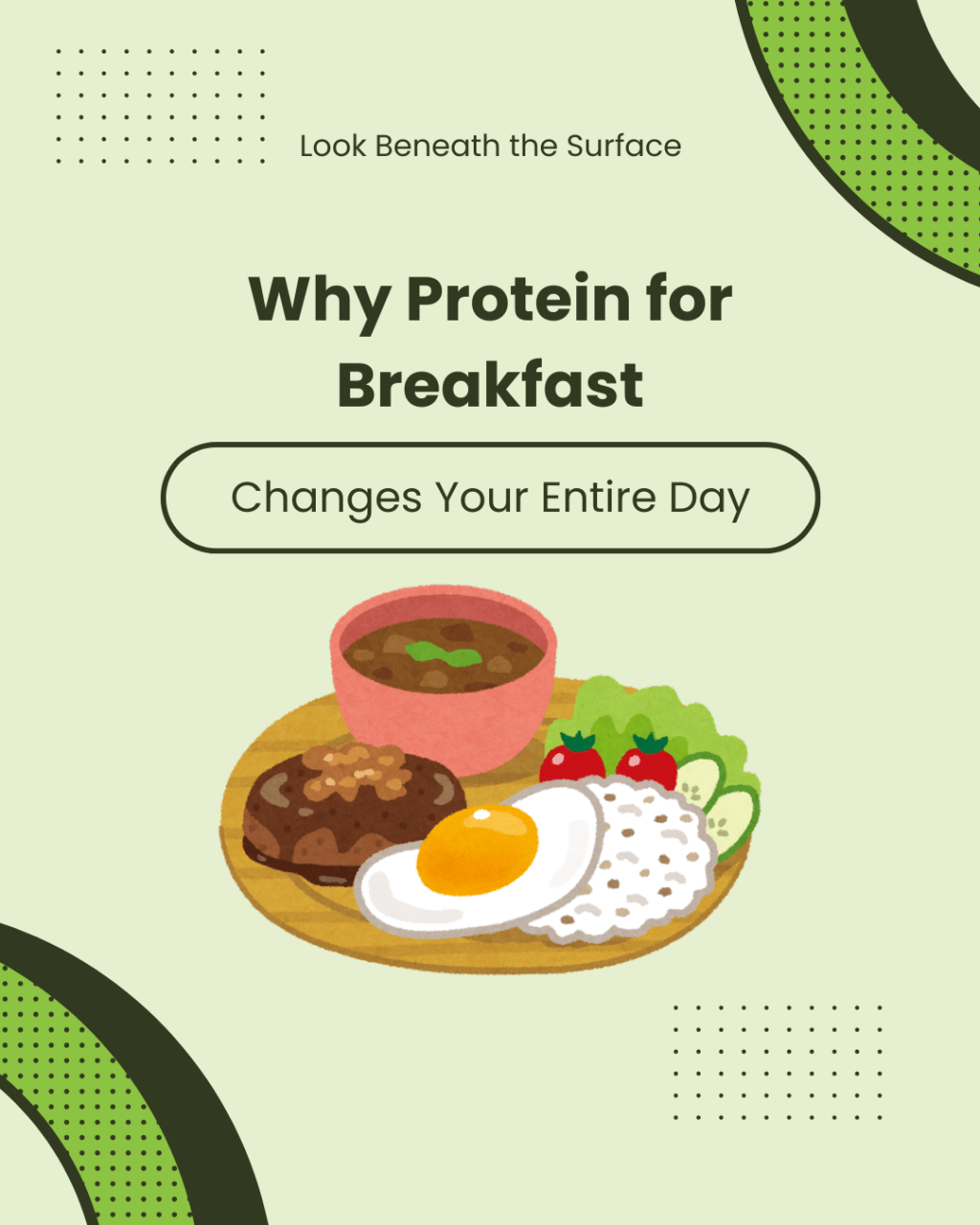 Look Beneath the Surface

Why Protein for Breakfast

Changes Your Entire Day